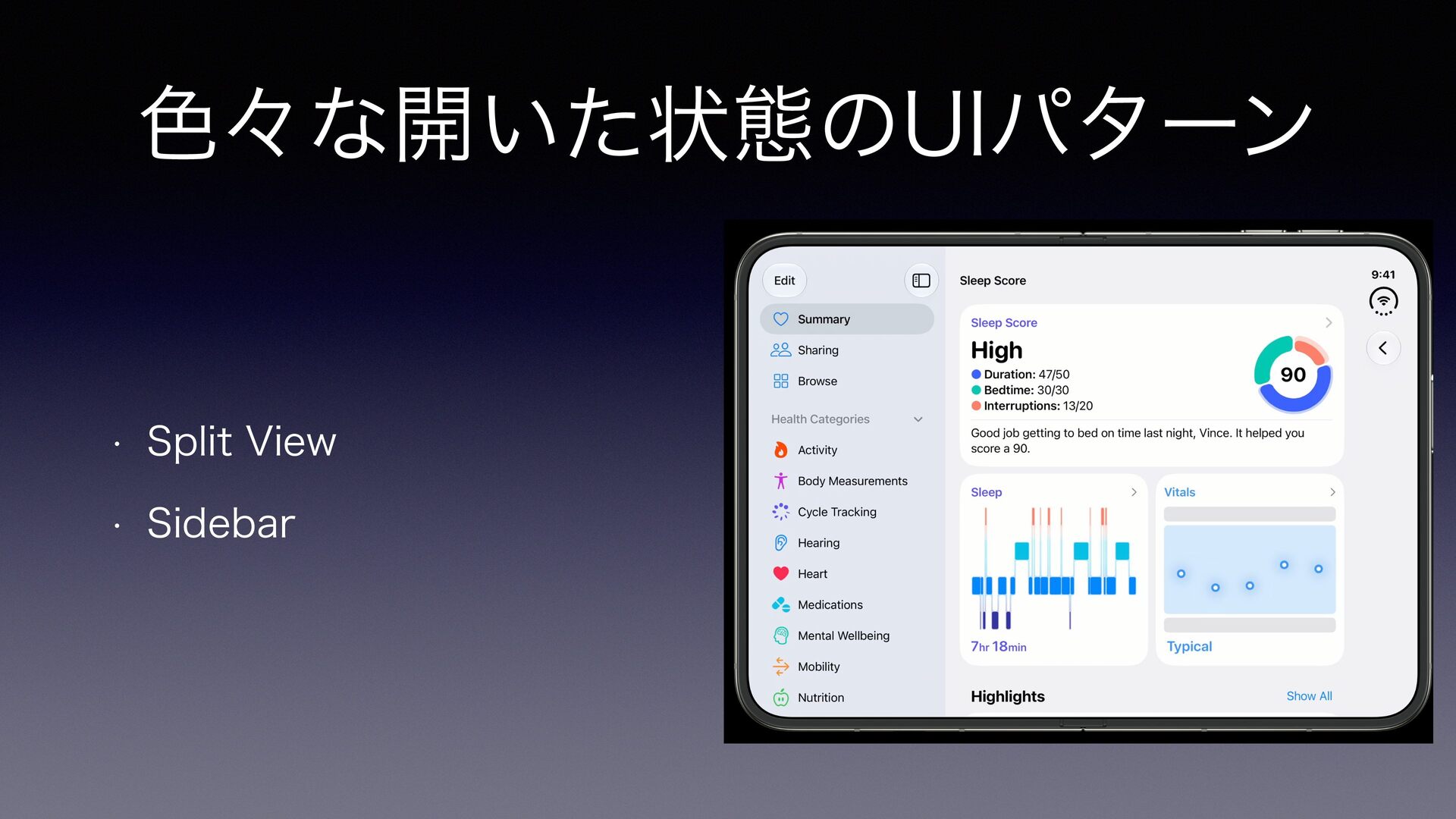 色々な開いた状態のUIパターン

• Split View
• Sidebar

Edit

Summary
Sharing
Browse

Health Categories

Activity
Body Measurements
Cycle Tracking
Hearing
Heart
Medications
Mental Wellbeing
Mobility
Nutrition

Sleep Score

9:41

Sleep Score
High
Duration: 47/50
Bedtime: 30/30
Interruptions: 13/20

90

Good job getting to bed on time last night, Vince. It helped you score a 90.

Sleep
7hr 18min

Vitals
Typical

Highlights
Show All